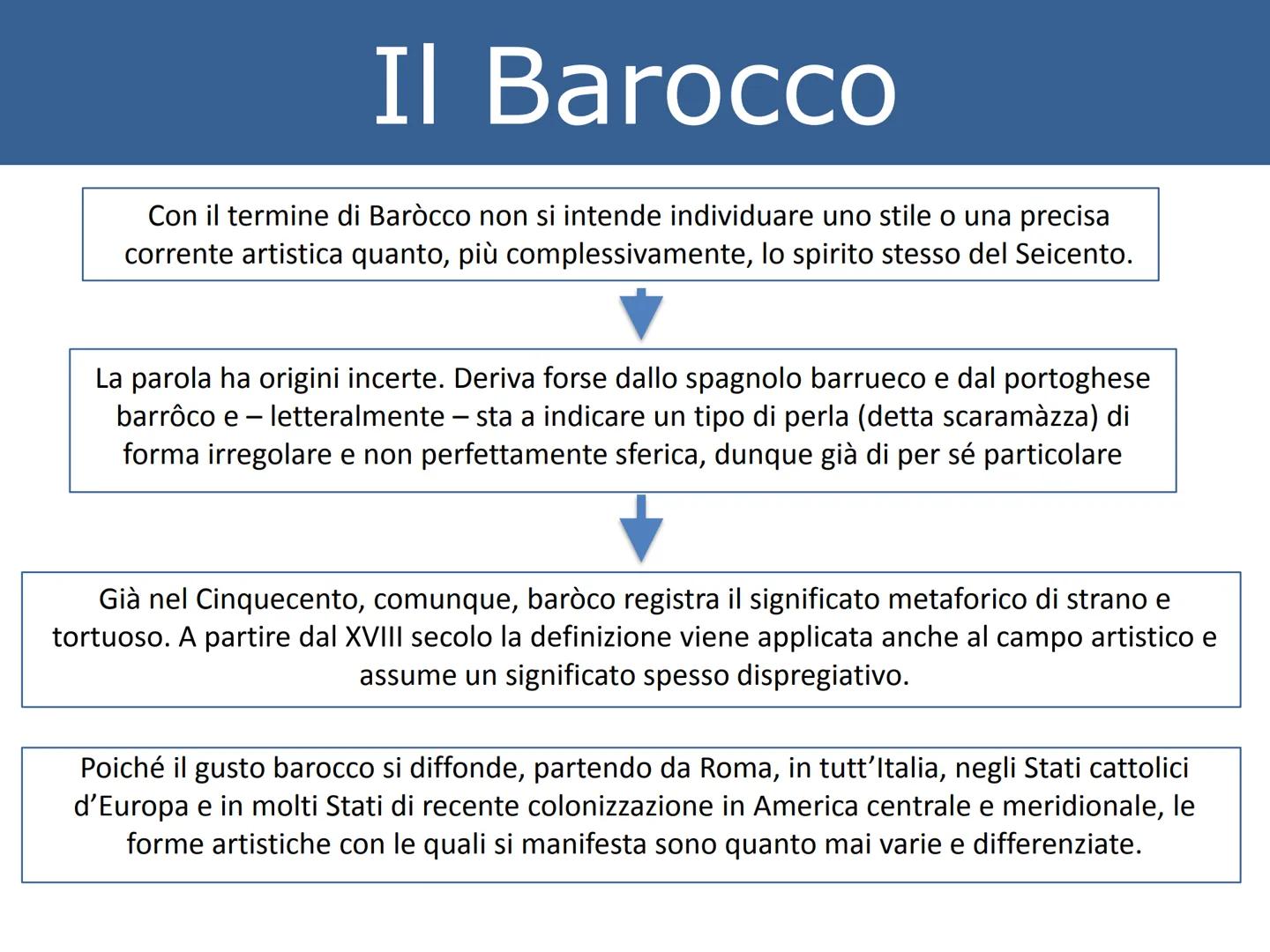 Il Barocco

Con il termine di Baròcco non si intende individuare uno stile o una precisa corrente artistica quanto, più complessivamente, lo spirito stesso del Seicento.

La parola ha origini incerte. Deriva forse dallo spagnolo barrueco e dal portoghese barrôco e – letteralmente – sta a indicare un tipo di perla (detta scaramàzza) di forma irregolare e non perfettamente sferica, dunque già di per sé particolare

Già nel Cinquecento, comunque, baròco registra il significato metaforico di strano e tortuoso. A partire dal XVIII secolo la definizione viene applicata anche al campo artistico e assume un significato spesso dispregiativo.

Poiché il gusto barocco si diffonde, partendo da Roma, in tutt'Italia, negli Stati cattolici d'Europa e in molti Stati di recente colonizzazione in America centrale e meridionale, le forme artistiche con le quali si manifesta sono quanto mai varie e differenziate.